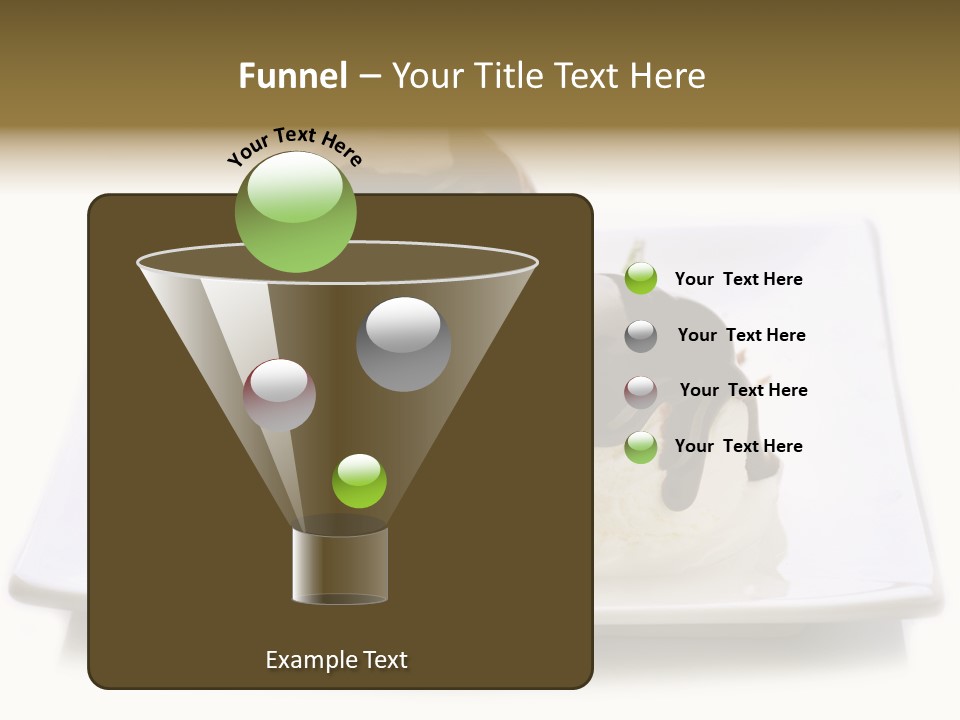 Funnel – Your Title Text Here

Your Text Here

Your Text Here

Your Text Here

Your Text Here

Your Text Here

Example Text